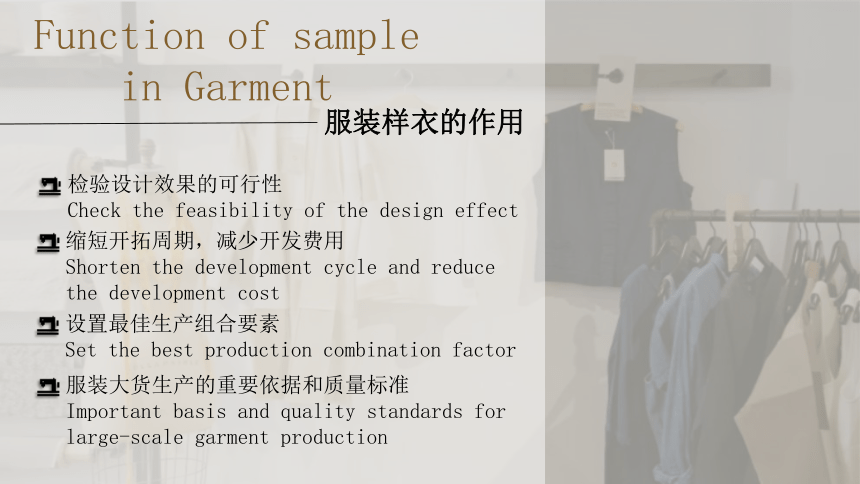 Function of sample in Garment

服装样衣的作用

检验设计效果的可行性
Check the feasibility of the design effect

缩短开拓周期，减少开发费用
Shorten the development cycle and reduce the development cost

设置最佳生产组合要素
Set the best production combination factor

服装大货生产的重要依据和质量标准
Important basis and quality standards for large-scale garment production